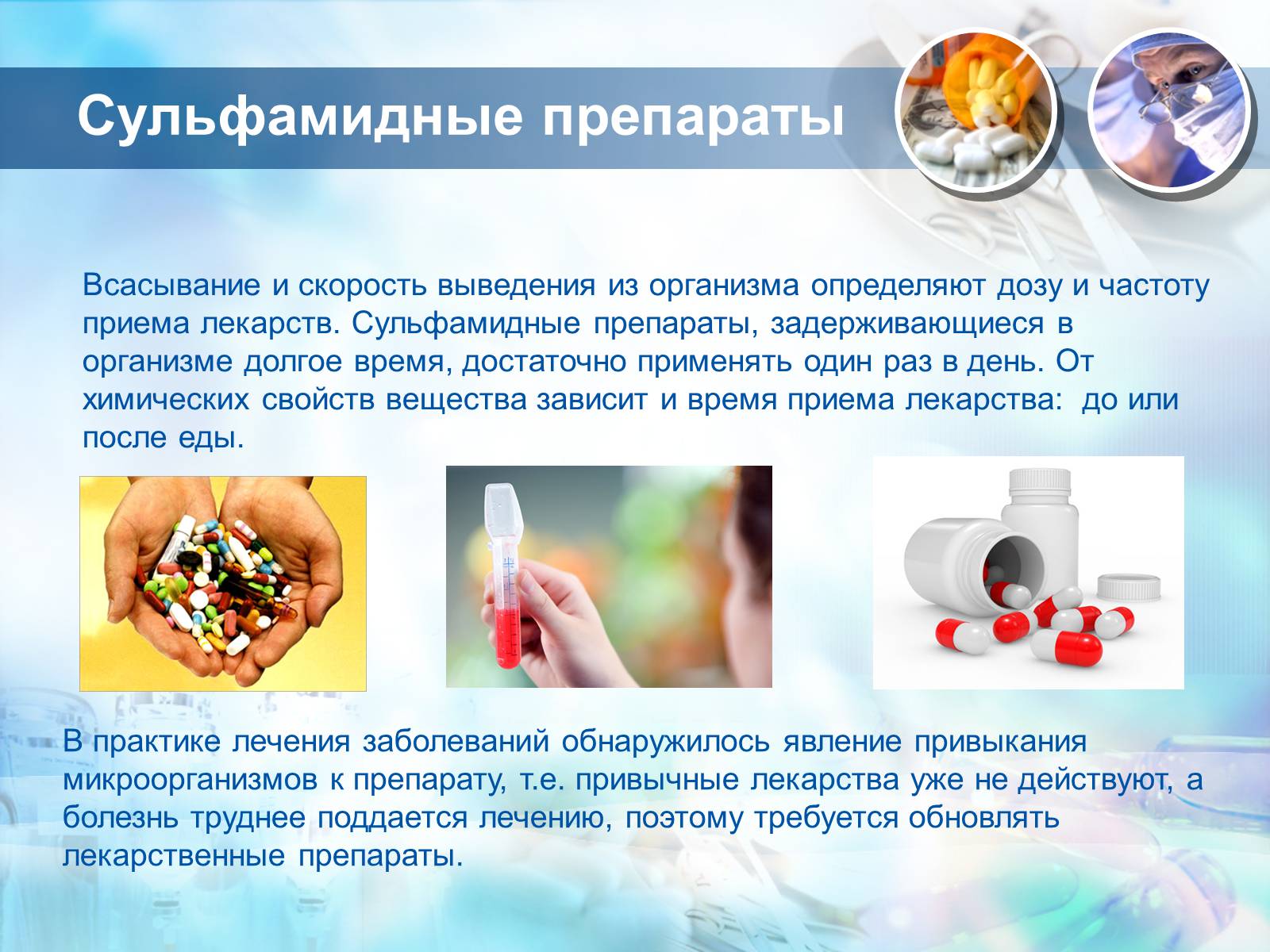 Сульфамидные препараты

Всасывание и скорость выведения из организма определяют дозу и частоту приема лекарств. Сульфамидные препараты, задерживающиеся в организме долгое время, достаточно применять один раз в день. От химических свойств вещества зависит и время приема лекарства: до или после еды.

В практике лечения заболеваний обнаружилось явление привыкания микроорганизмов к препарату, т.е. привычные лекарства уже не действуют, а болезнь труднее поддается лечению, поэтому требуется обновлять лекарственные препараты.